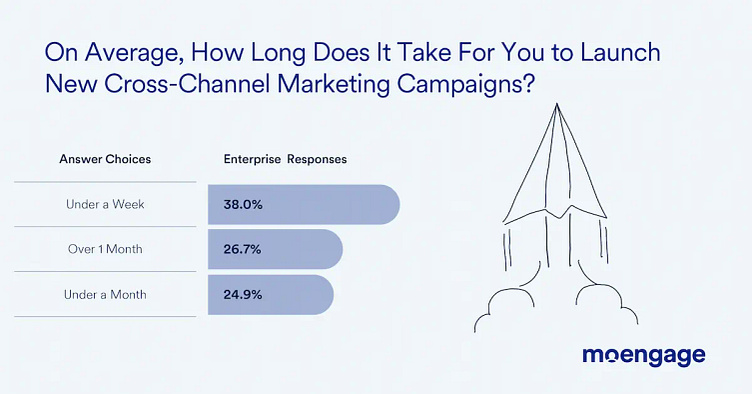 On Average, How Long Does It Take For You to Launch New Cross-Channel Marketing Campaigns?

| Answer Choices | Enterprise Responses |
|---|---|
| Under a Week | 38.0% |
| Over 1 Month | 26.7% |
| Under a Month | 24.9% |

moengage